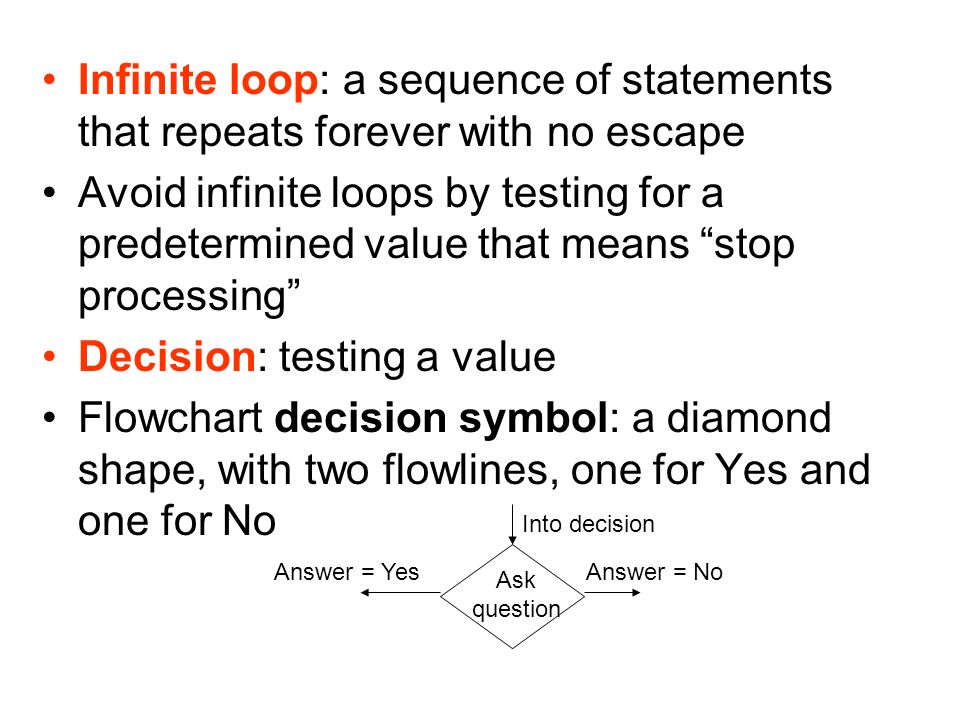 • Infinite loop: a sequence of statements that repeats forever with no escape
• Avoid infinite loops by testing for a predetermined value that means “stop processing”
• Decision: testing a value
• Flowchart decision symbol: a diamond shape, with two flowlines, one for Yes and one for No

Into decision
Answer = Yes
Ask question
Answer = No